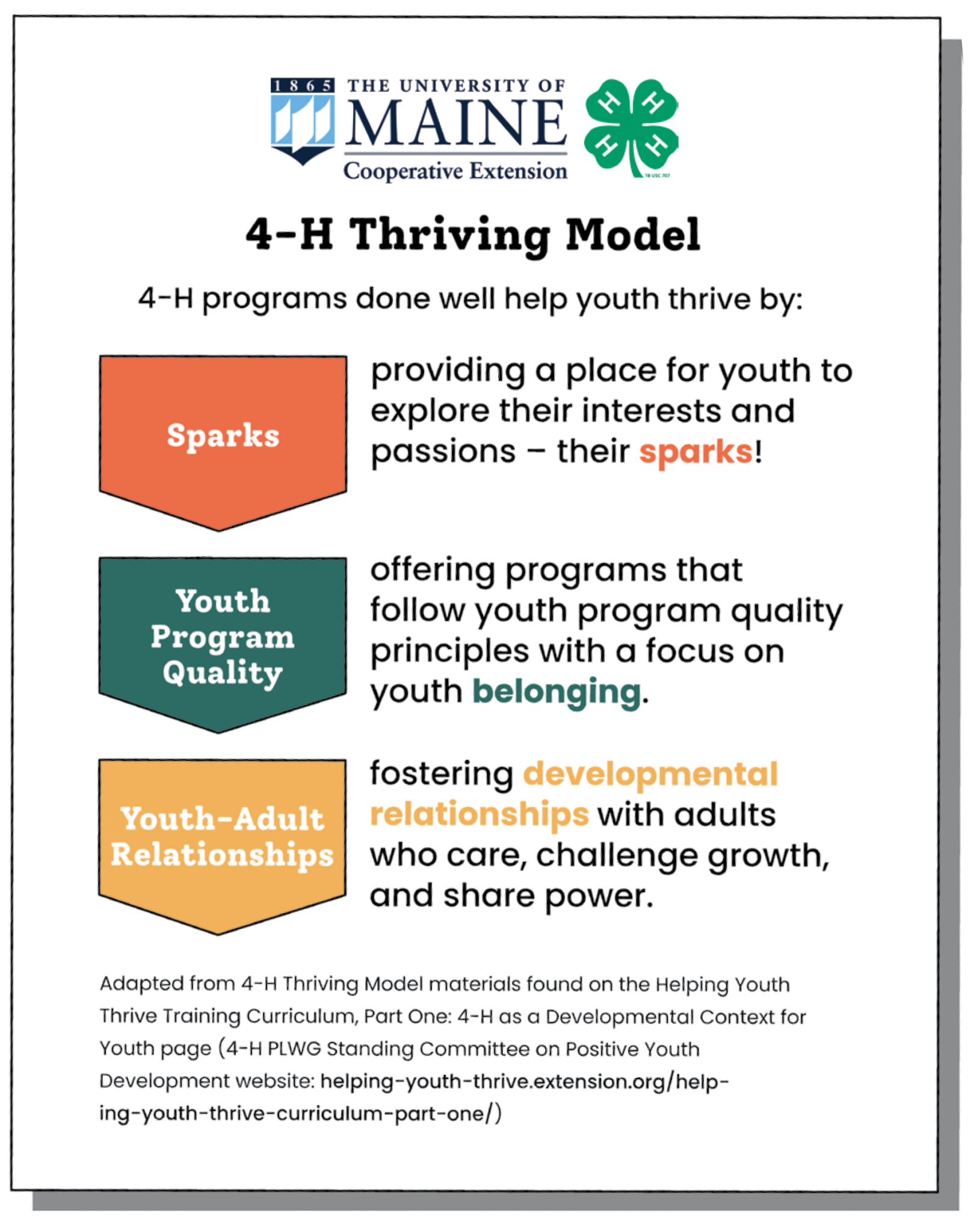 1865 THE UNIVERSITY OF MAINE Cooperative Extension

H H H H

18 USC 707

4-H Thriving Model

4-H programs done well help youth thrive by:

Sparks

providing a place for youth to explore their interests and passions – their sparks!

Youth Program Quality

offering programs that follow youth program quality principles with a focus on youth belonging.

Youth-Adult Relationships

fostering developmental relationships with adults who care, challenge growth, and share power.

Adapted from 4-H Thriving Model materials found on the Helping Youth Thrive Training Curriculum, Part One: 4-H as a Developmental Context for Youth page (4-H PLWG Standing Committee on Positive Youth Development website: helping-youth-thrive.extension.org/helping-youth-thrive-curriculum-part-one/)